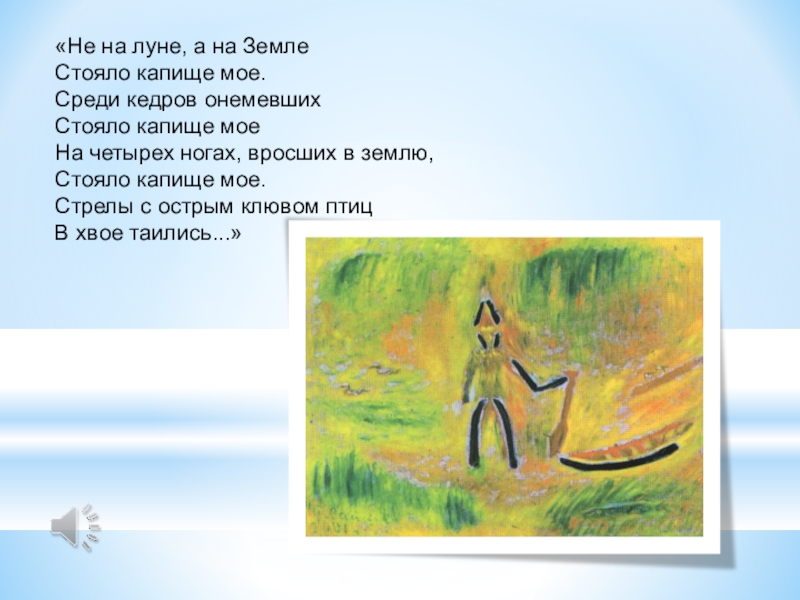 «Не на луне, а на Земле
Стояло капище мое.
Среди кедров онемевших
Стояло капище мое
На четырех ногах, вросших в землю,
Стояло капище мое.
Стрелы с острым клювом птиц
В хвое таились...»